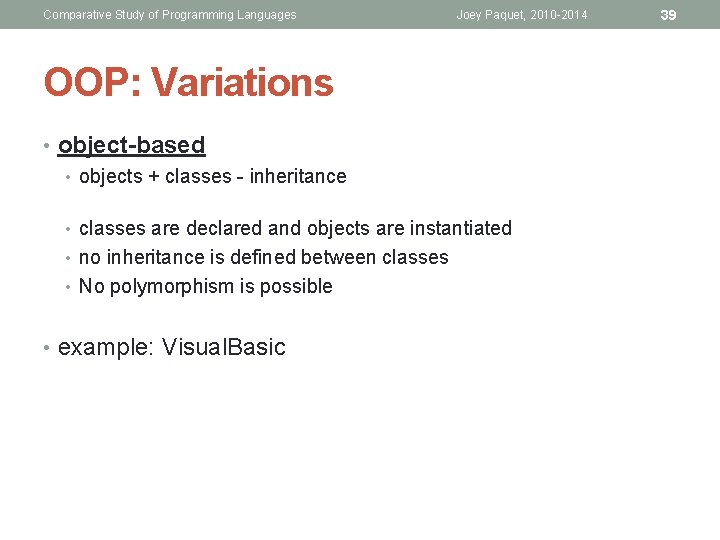 Comparative Study of Programming Languages

Joey Paquet, 2010-2014

39

OOP: Variations

• object-based
  • objects + classes - inheritance
  • classes are declared and objects are instantiated
  • no inheritance is defined between classes
  • No polymorphism is possible
• example: VisualBasic